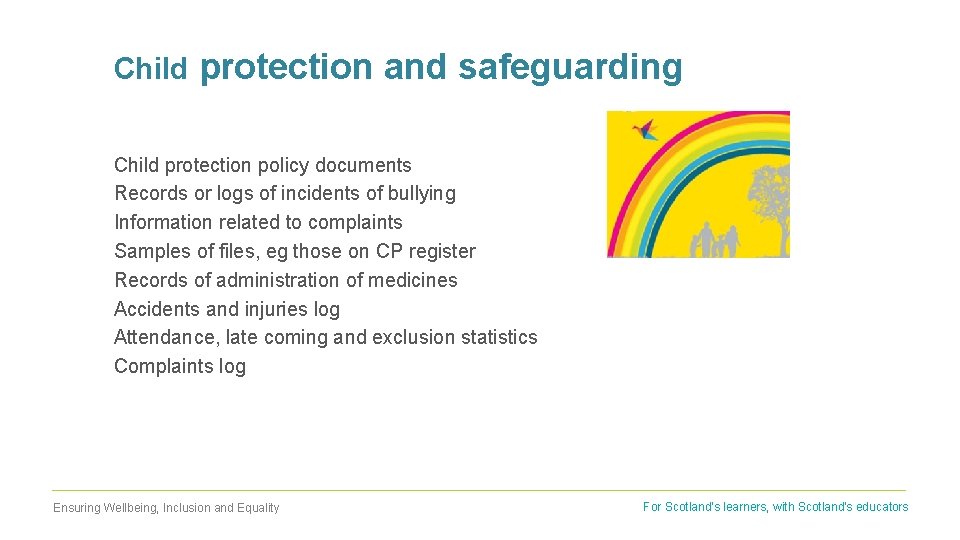 Child protection and safeguarding

Child protection policy documents
Records or logs of incidents of bullying
Information related to complaints
Samples of files, eg those on CP register
Records of administration of medicines
Accidents and injuries log
Attendance, late coming and exclusion statistics
Complaints log

Ensuring Wellbeing, Inclusion and Equality

For Scotland's learners, with Scotland's educators